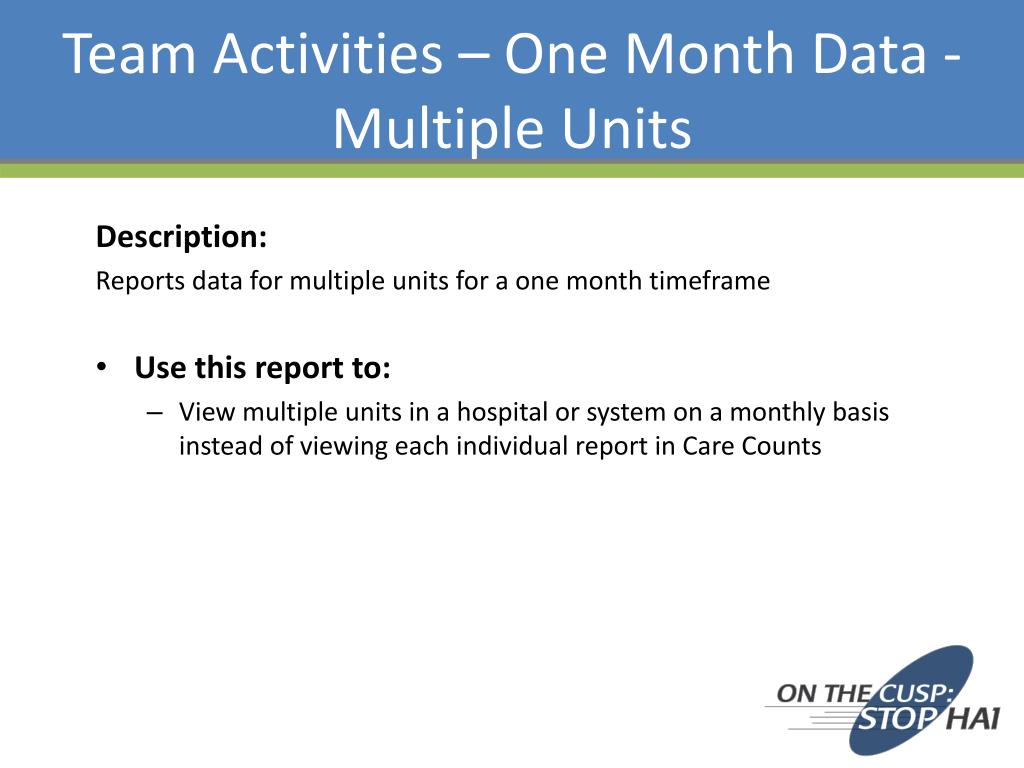 Team Activities – One Month Data - Multiple Units

Description:
Reports data for multiple units for a one month timeframe

• Use this report to:
– View multiple units in a hospital or system on a monthly basis instead of viewing each individual report in Care Counts

ON THE CUSP: STOP HAI